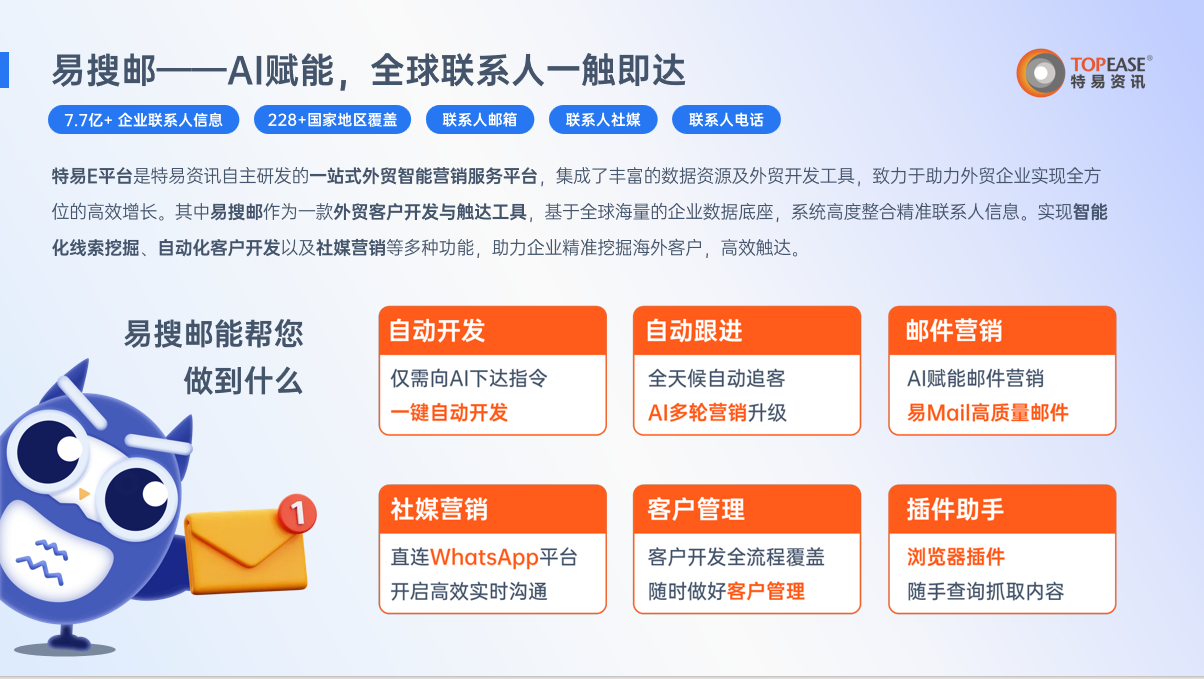 易搜邮——AI赋能，全球联系人一触即达

TOPEASE®
特易资讯

7.7亿+ 企业联系人信息 228+国家地区覆盖 联系人邮箱 联系人社媒 联系人电话

特易E平台是特易资讯自主研发的一站式外贸智能营销服务平台，集成了丰富的数据资源及外贸开发工具，致力于助力外贸企业实现全方位的高效增长。其中易搜邮作为一款外贸客户开发与触达工具，基于全球海量的企业数据底座，系统高度整合精准联系人信息。实现智能化线索挖掘、自动化客户开发以及社媒营销等多种功能，助力企业精准挖掘海外客户，高效触达。

易搜邮能帮您做到什么

1

自动开发
仅需向AI下达指令
一键自动开发

自动跟进
全天候自动追客
AI多轮营销升级

邮件营销
AI赋能邮件营销
易Mail高质量邮件

社媒营销
直连WhatsApp平台
开启高效实时沟通

客户管理
客户开发全流程覆盖
随时做好客户管理

插件助手
浏览器插件
随手查询抓取内容